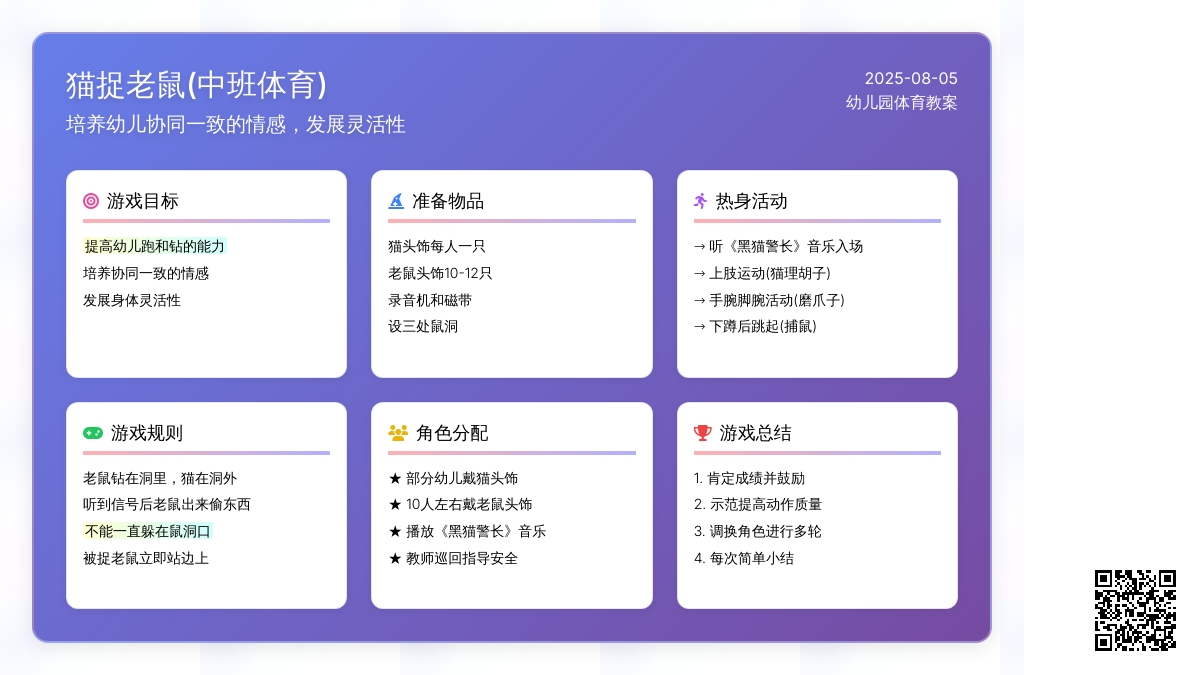 猫捉老鼠(中班体育)

培养幼儿协同一致的情感，发展灵活性

2025-08-05
幼儿园体育教案

游戏目标

提高幼儿跑和钻的能力
培养协同一致的情感
发展身体灵活性

准备物品

猫头饰每人一只
老鼠头饰10-12只
录音机和磁带
设三处鼠洞

热身活动

→ 听《黑猫警长》音乐入场
→ 上肢运动(猫理胡子)
→ 手腕脚腕活动(磨爪子)
→ 下蹲后跳起(捕鼠)

游戏规则

老鼠钻在洞里，猫在洞外
听到信号后老鼠出来偷东西
不能一直躲在鼠洞口
被捉老鼠立即站边上

角色分配

★ 部分幼儿戴猫头饰
★ 10人左右戴老鼠头饰
★ 播放《黑猫警长》音乐
★ 教师巡回指导安全

游戏总结

1. 肯定成绩并鼓励
2. 示范提高动作质量
3. 调换角色进行多轮
4. 每次简单小结